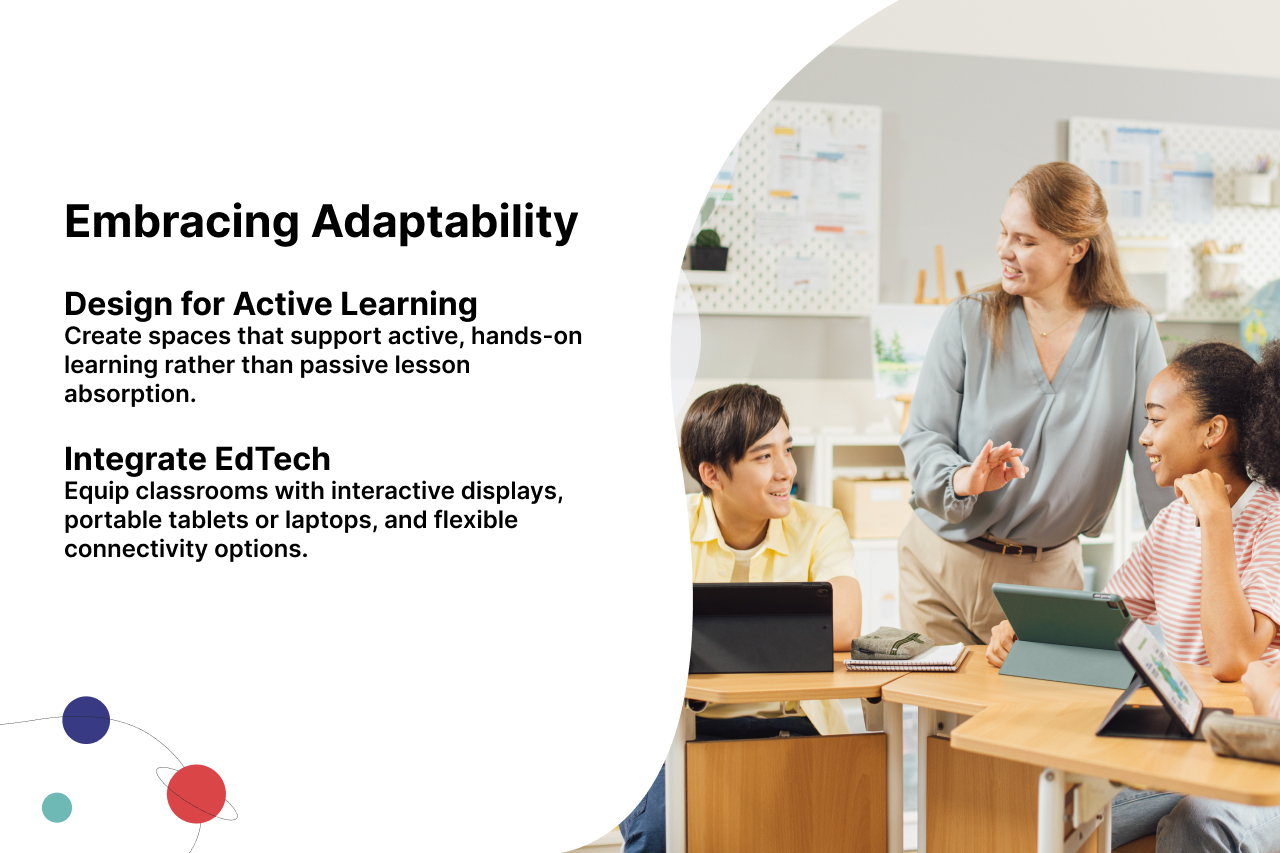 Embracing Adaptability

Design for Active Learning
Create spaces that support active, hands-on learning rather than passive lesson absorption.

Integrate EdTech
Equip classrooms with interactive displays, portable tablets or laptops, and flexible connectivity options.